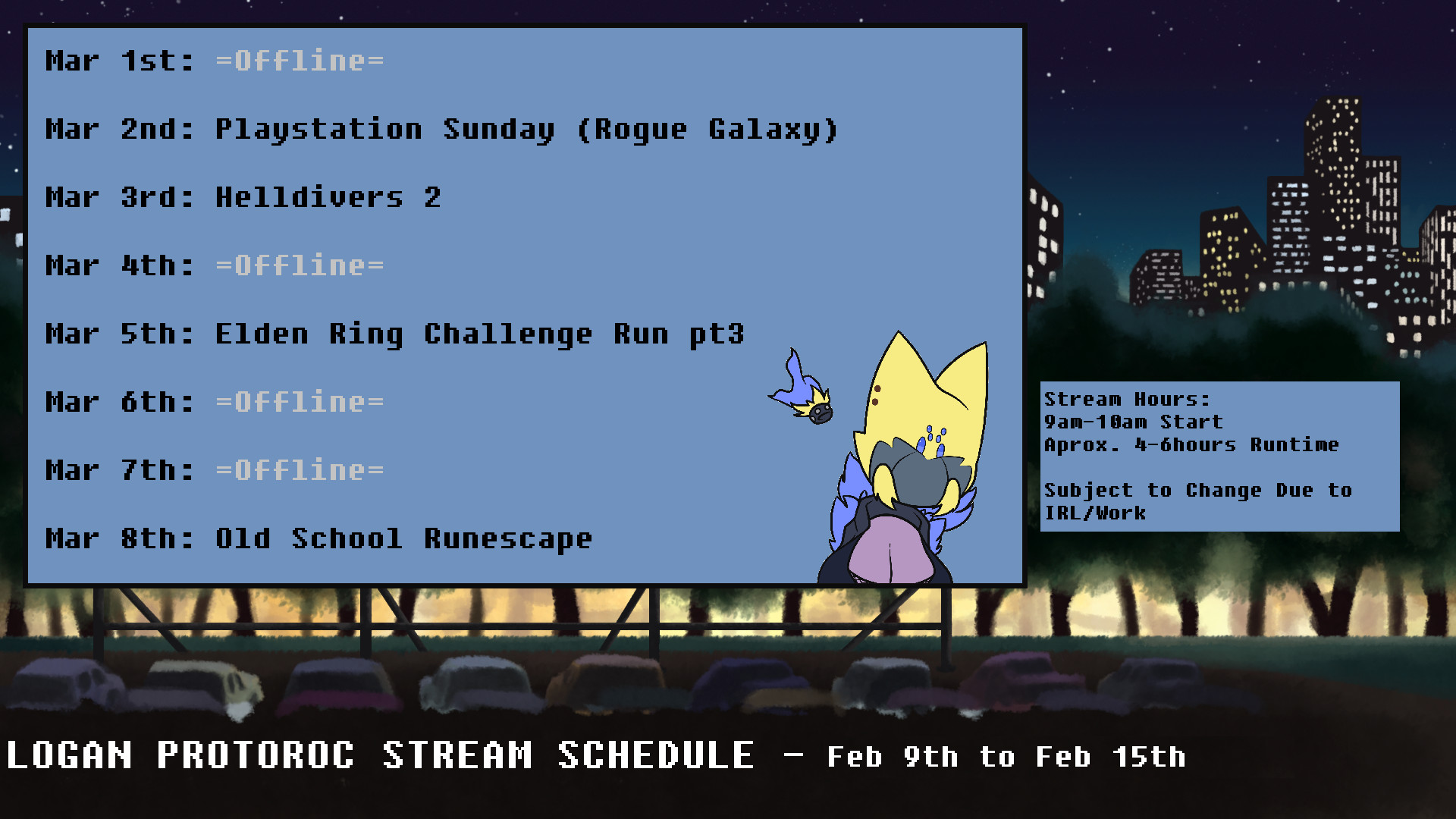 Mar 1st: =Offline=

Mar 2nd: Playstation Sunday (Rogue Galaxy)

Mar 3rd: Helldivers 2

Mar 4th: =Offline=

Mar 5th: Elden Ring Challenge Run pt3

Mar 6th: =Offline=

Mar 7th: =Offline=

Mar 8th: Old School Runescape

Stream Hours:
9am-10am Start
Aprox. 4-6hours Runtime

Subject to Change Due to IRL/Work

LOGAN PROTOROC STREAM SCHEDULE - Feb 9th to Feb 15th